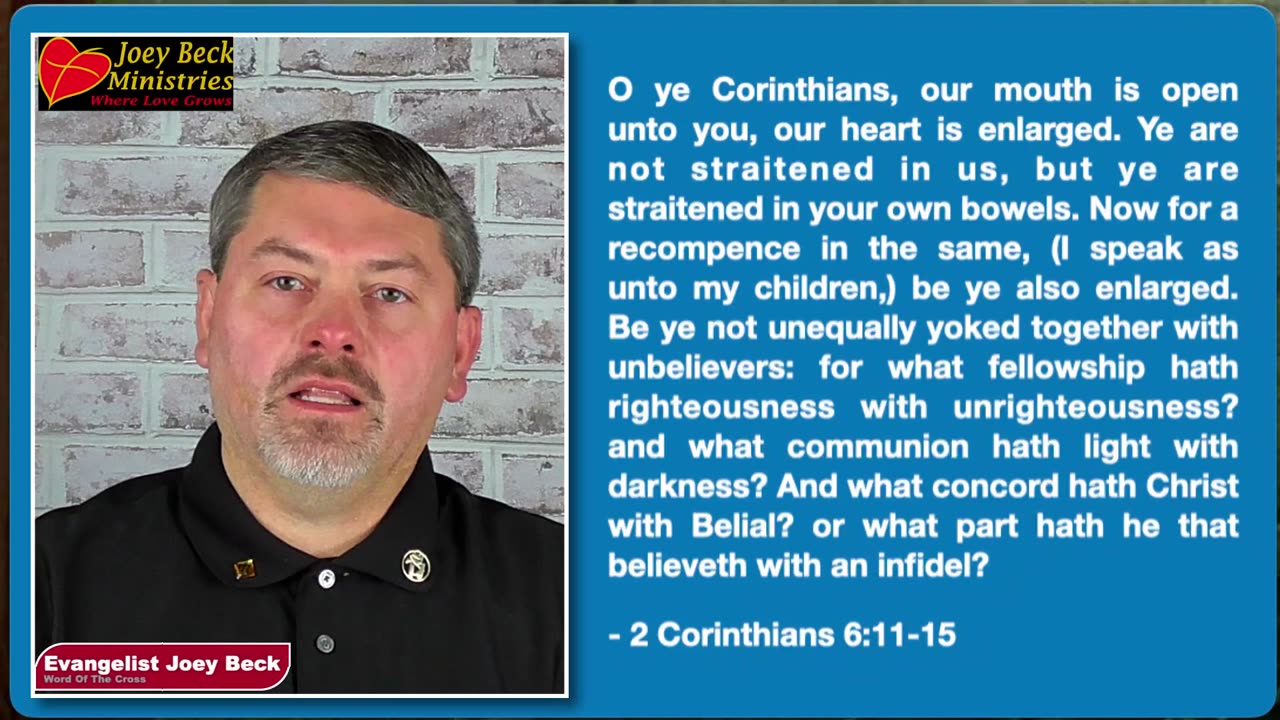 Joey Beck Ministries
Where Love Grows

Evangelist Joey Beck
Word Of The Cross

O ye Corinthians, our mouth is open unto you, our heart is enlarged. Ye are not straitened in us, but ye are straitened in your own bowels. Now for a recompence in the same, (I speak as unto my children,) be ye also enlarged. Be ye not unequally yoked together with unbelievers: for what fellowship hath righteousness with unrighteousness? and what communion hath light with darkness? And what concord hath Christ with Belial? or what part hath he that believeth with an infidel?

- 2 Corinthians 6:11-15